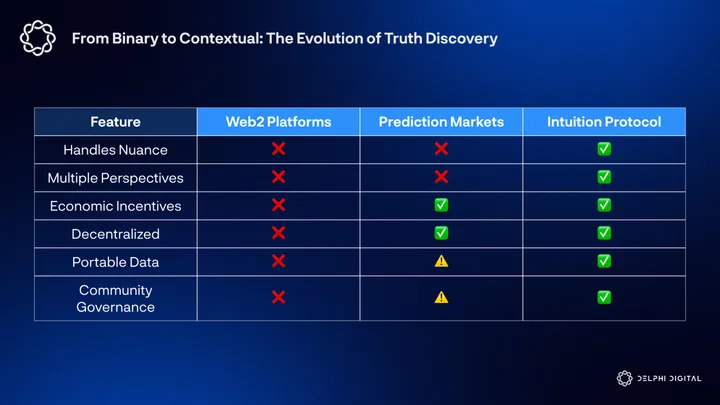 From Binary to Contextual: The Evolution of Truth Discovery

| Feature | Web2 Platforms | Prediction Markets | Intuition Protocol |
|---|---|---|---|
| Handles Nuance | ❌ | ❌ | ✅ |
| Multiple Perspectives | ❌ | ❌ | ✅ |
| Economic Incentives | ❌ | ✅ | ✅ |
| Decentralized | ❌ | ✅ | ✅ |
| Portable Data | ❌ | ⚠️ | ✅ |
| Community Governance | ❌ | ⚠️ | ✅ |

DELPHI DIGITAL